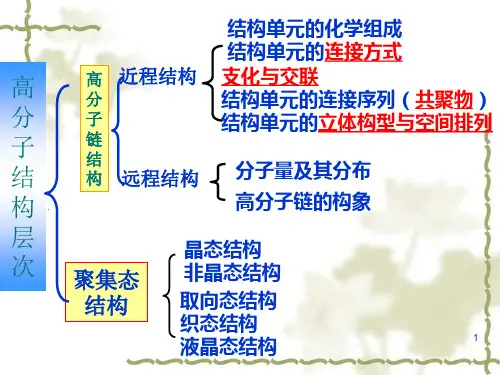 高分子结构层次

高分子链结构

近程结构

结构单元的化学组成
结构单元的连接方式
支化与交联
结构单元的连接序列（共聚物）
结构单元的立体构型与空间排列

远程结构

分子量及其分布
高分子链的构象

聚集态结构

晶态结构
非晶态结构
取向态结构
织态结构
液晶态结构

1